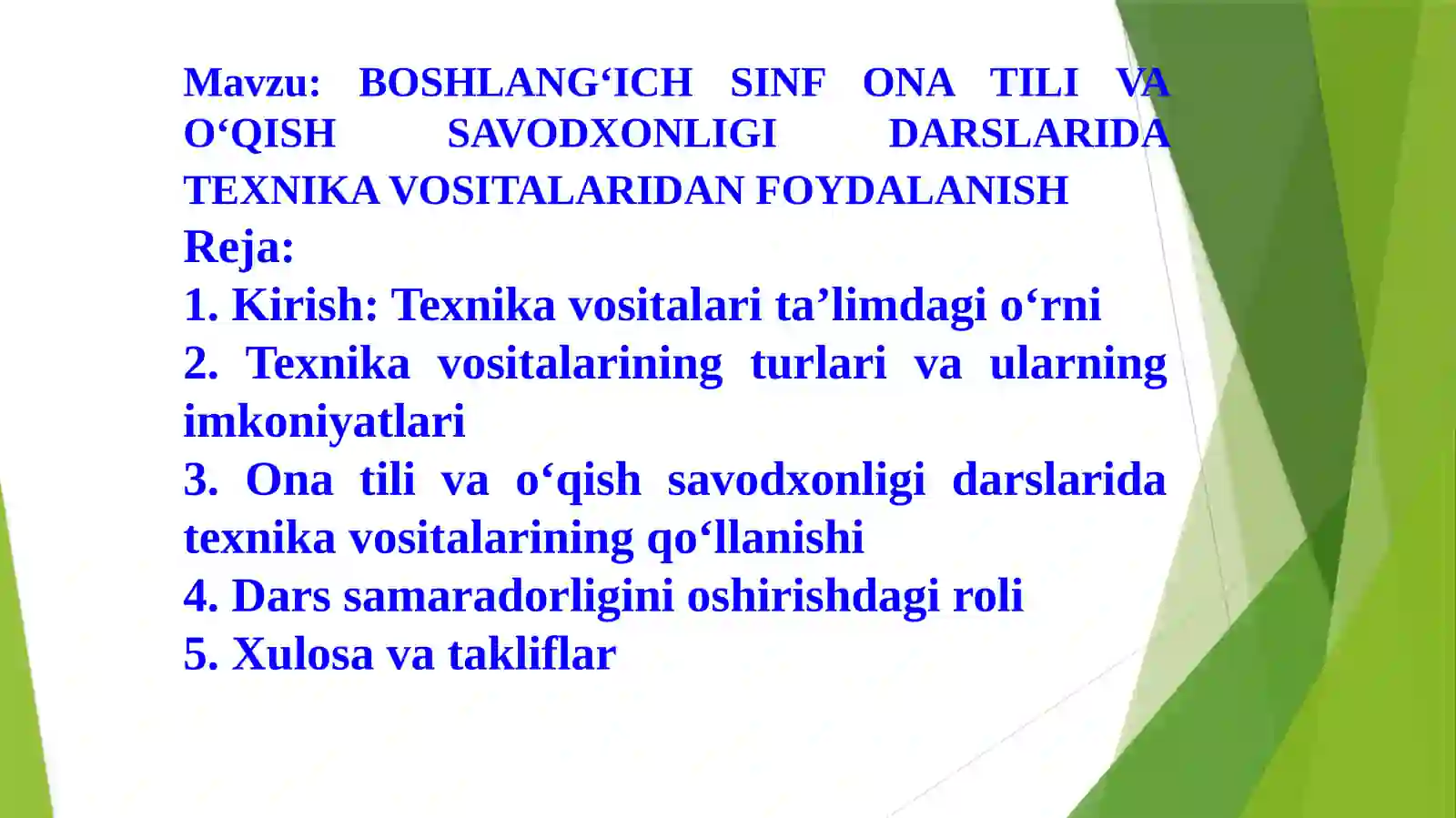 Mavzu: BOSHLANG‘ICH SINF ONA TILI VA O‘QISH SAVODXONLIGI DARSLARIDA TEXNIKA VOSITALARIDAN FOYDALANISH

Reja:

1. Kirish: Texnika vositalari ta’limdagi o‘rni

2. Texnika vositalarining turlari va ularning imkoniyatlari

3. Ona tili va o‘qish savodxonligi darslarida texnika vositalarining qo‘llanishi

4. Dars samaradorligini oshirishdagi roli

5. Xulosa va takliflar